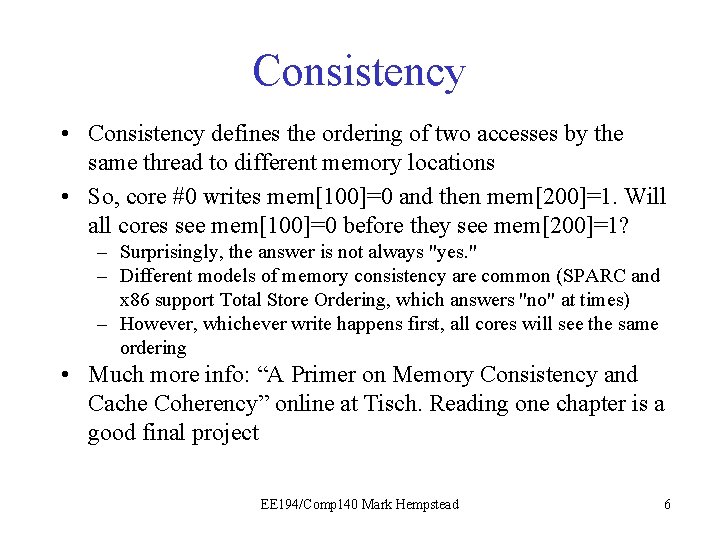 Consistency

• Consistency defines the ordering of two accesses by the same thread to different memory locations

• So, core #0 writes mem[100]=0 and then mem[200]=1. Will all cores see mem[100]=0 before they see mem[200]=1?
– Surprisingly, the answer is not always "yes."
– Different models of memory consistency are common (SPARC and x86 support Total Store Ordering, which answers "no" at times)
– However, whichever write happens first, all cores will see the same ordering

• Much more info: “A Primer on Memory Consistency and Cache Coherency” online at Tisch. Reading one chapter is a good final project

EE194/Comp140 Mark Hempstead

6